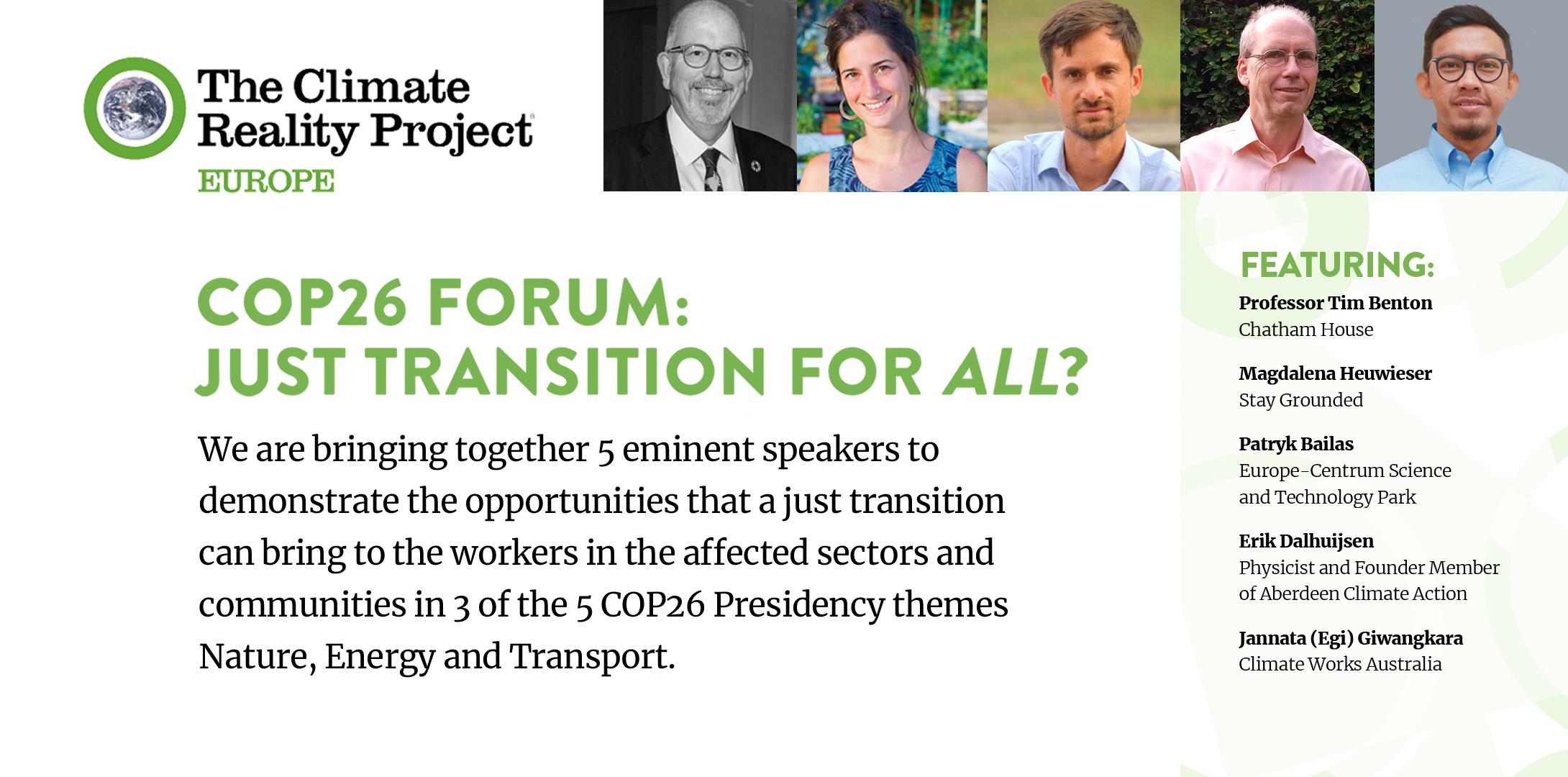 The Climate Reality Project
EUROPE

COP26 FORUM:
JUST TRANSITION FOR ALL?

We are bringing together 5 eminent speakers to demonstrate the opportunities that a just transition can bring to the workers in the affected sectors and communities in 3 of the 5 COP26 Presidency themes Nature, Energy and Transport.

FEATURING:

Professor Tim Benton
Chatham House

Magdalena Heuwieser
Stay Grounded

Patryk Bailas
Europe-Centrum Science and Technology Park

Erik Dalhuijsen
Physicist and Founder Member of Aberdeen Climate Action

Jannata (Egi) Giwangkara
Climate Works Australia